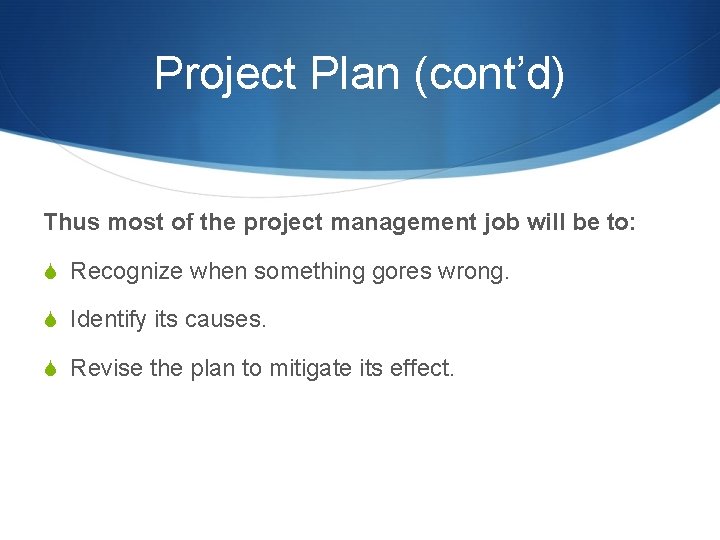 Project Plan (cont’d)

Thus most of the project management job will be to:

Recognize when something gores wrong.

Identify its causes.

Revise the plan to mitigate its effect.